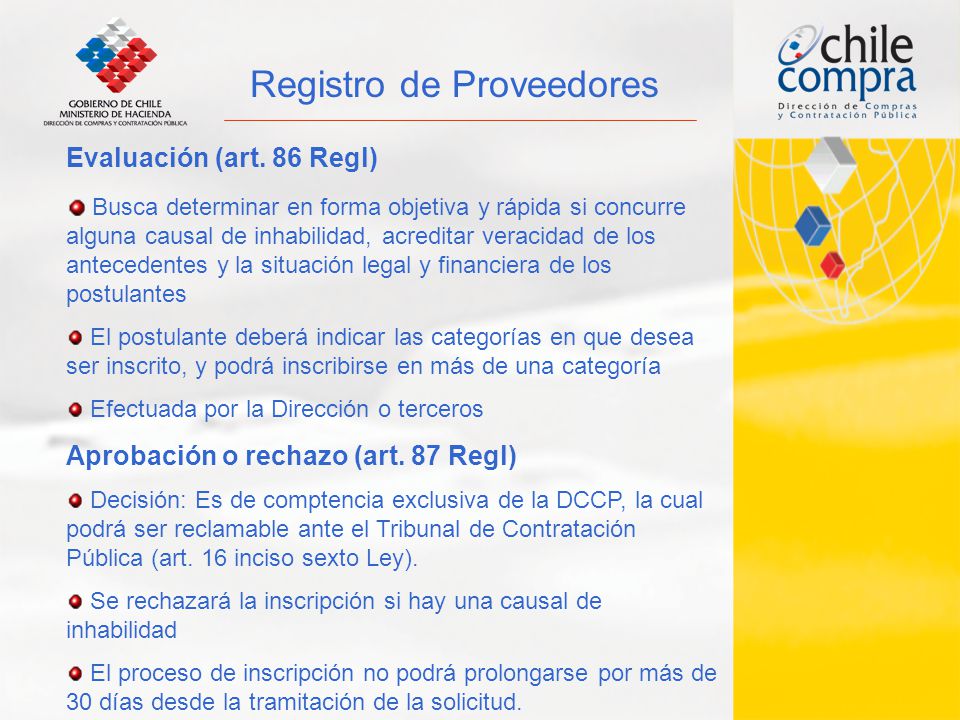 GOBIERNO DE CHILE
MINISTERIO DE HACIENDA
DIRECCIÓN DE COMPRAS Y CONTRATACIÓN PÚBLICA

Registro de Proveedores

chile compra
Dirección de Compras y Contratación Pública

Evaluación (art. 86 Regl)

Busca determinar en forma objetiva y rápida si concurre alguna causal de inhabilidad, acreditar veracidad de los antecedentes y la situación legal y financiera de los postulantes

El postulante deberá indicar las categorías en que desea ser inscrito, y podrá inscribirse en más de una categoría

Efectuada por la Dirección o terceros

Aprobación o rechazo (art. 87 Regl)

Decisión: Es de comptencia exclusiva de la DCCP, la cual podrá ser reclamable ante el Tribunal de Contratación Pública (art. 16 inciso sexto Ley).

Se rechazará la inscripción si hay una causal de inhabilidad

El proceso de inscripción no podrá prolongarse por más de 30 días desde la tramitación de la solicitud.